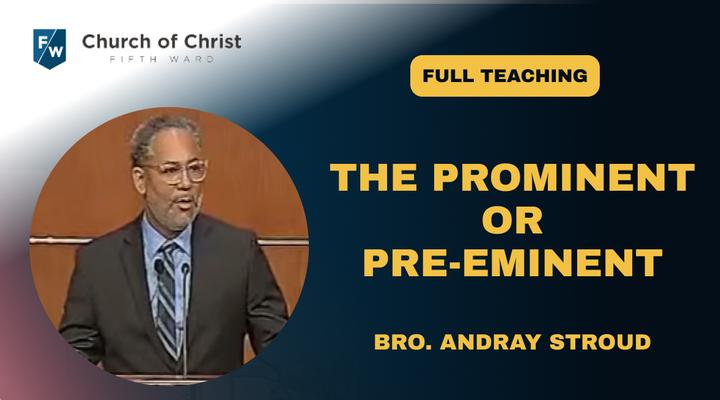 F/W Church of Christ
FIFTH WARD

FULL TEACHING

THE PROMINENT OR PRE-EMINENT

BRO. ANDRAY STROUD